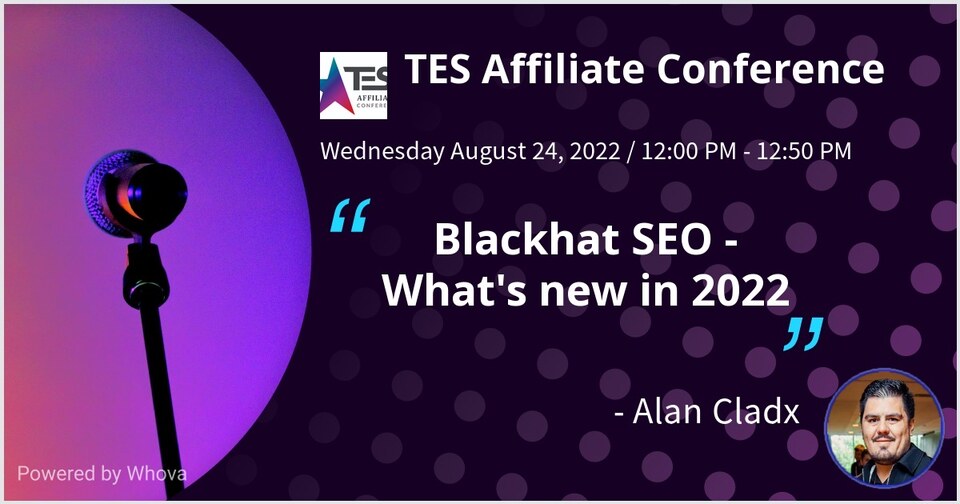 TES AFFILIATE CONFERENCE

TES Affiliate Conference

Wednesday August 24, 2022 / 12:00 PM - 12:50 PM

“ Blackhat SEO - What's new in 2022 ”

- Alan Cladx

Powered by Whova